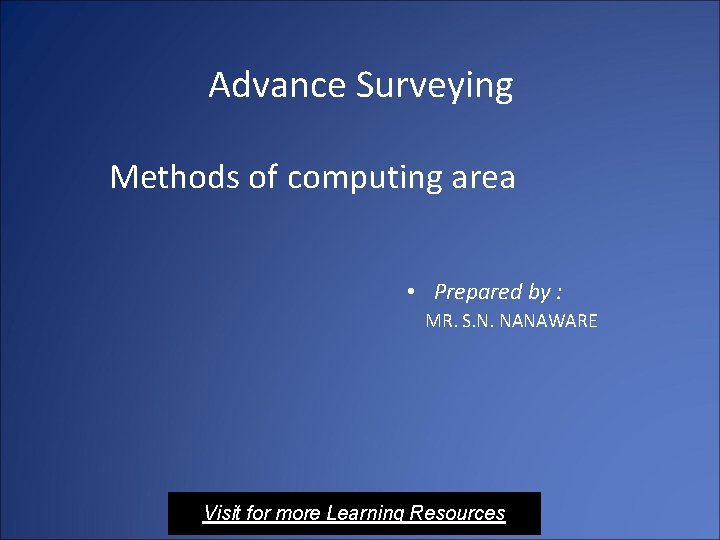 Advance Surveying

Methods of computing area

• Prepared by :
MR. S.N. NANAWARE

Visit for more Learning Resources